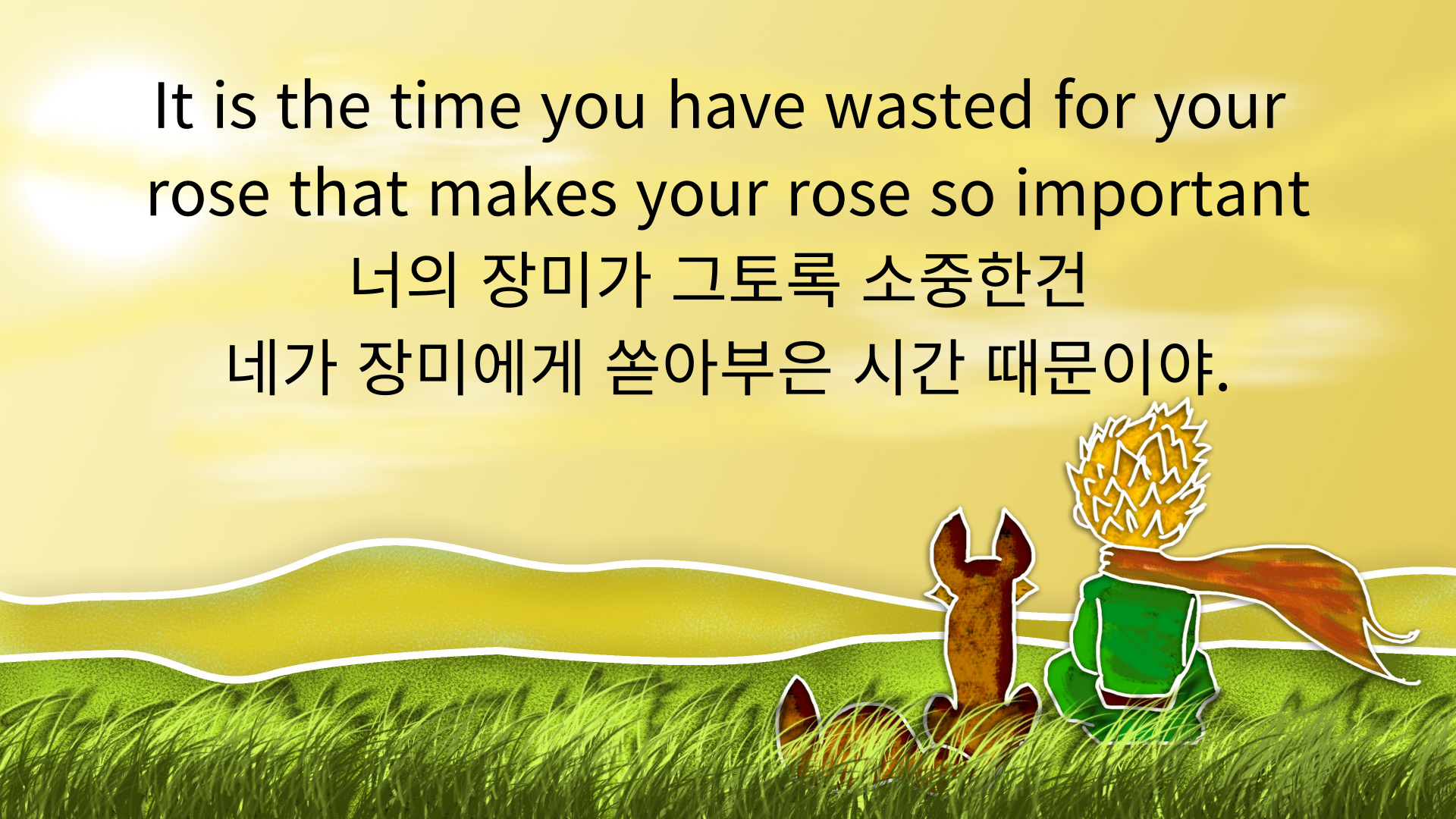 It is the time you have wasted for your rose that makes your rose so important
너의 장미가 그토록 소중한건
네가 장미에게 쏟아부은 시간 때문이야.